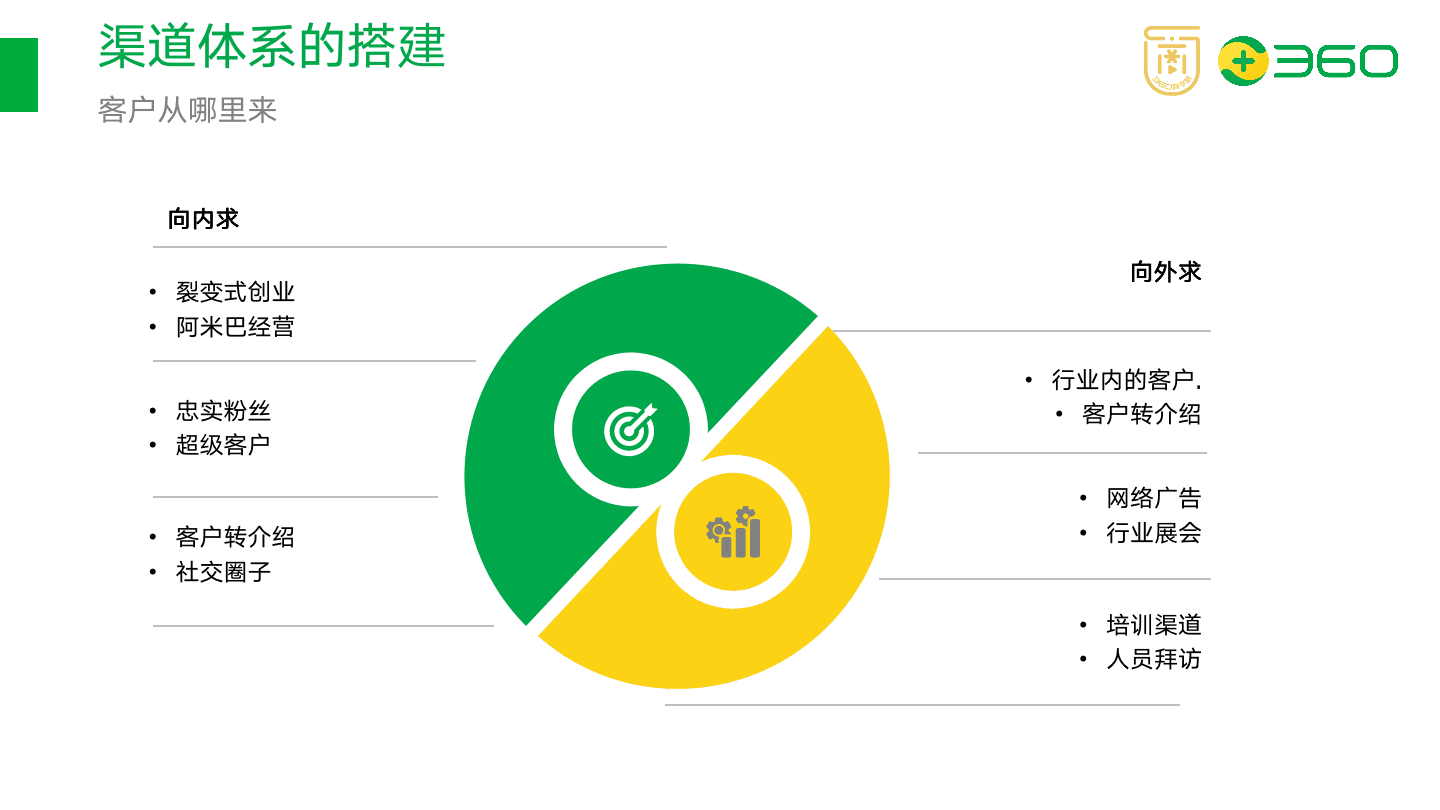 渠道体系的搭建

客户从哪里来

360

向内求

• 裂变式创业
• 阿米巴经营

• 忠实粉丝
• 超级客户

• 客户转介绍
• 社交圈子

向外求

• 行业内的客户.
• 客户转介绍

• 网络广告
• 行业展会

• 培训渠道
• 人员拜访